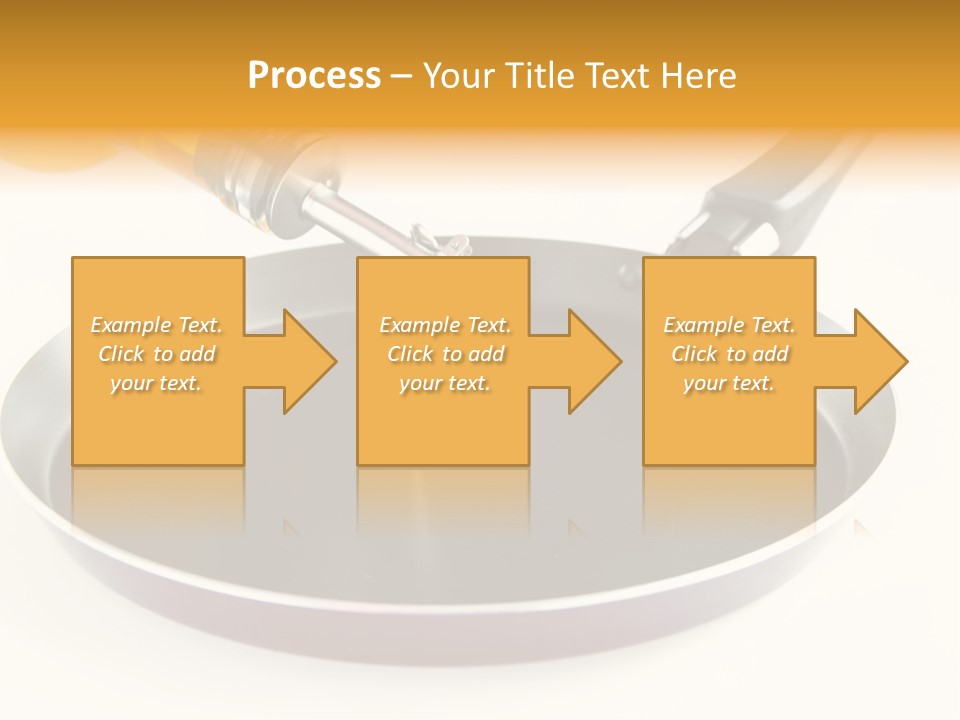 Process – Your Title Text Here

Example Text. Click to add your text.

Example Text. Click to add your text.

Example Text. Click to add your text.